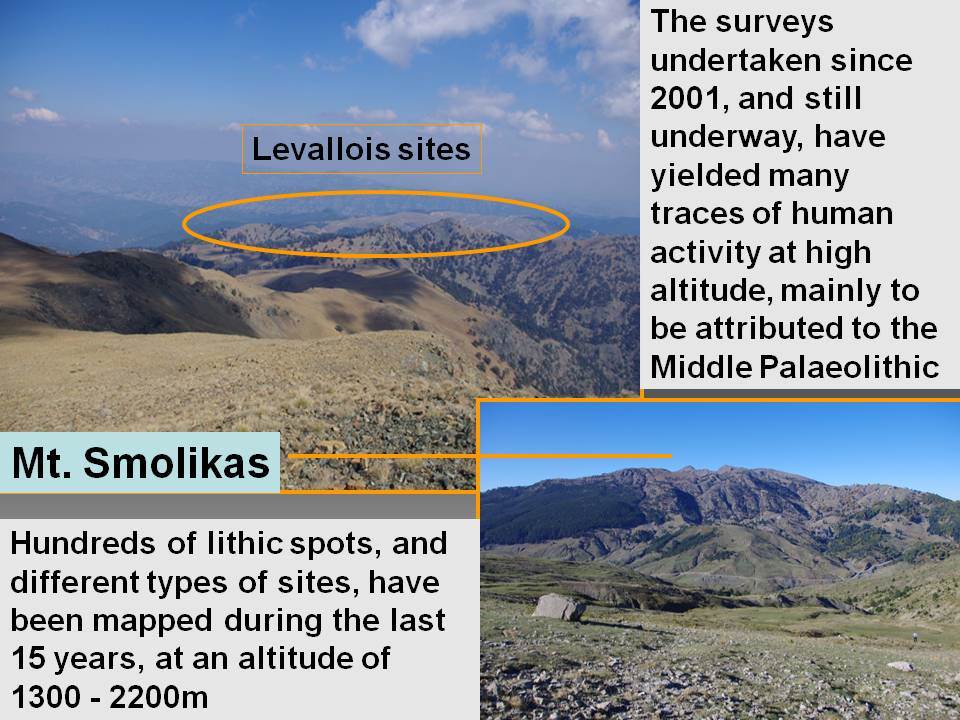 Levallois sites

The surveys undertaken since 2001, and still underway, have yielded many traces of human activity at high altitude, mainly to be attributed to the Middle Palaeolithic

Mt. Smolikas

Hundreds of lithic spots, and different types of sites, have been mapped during the last 15 years, at an altitude of 1300 - 2200m